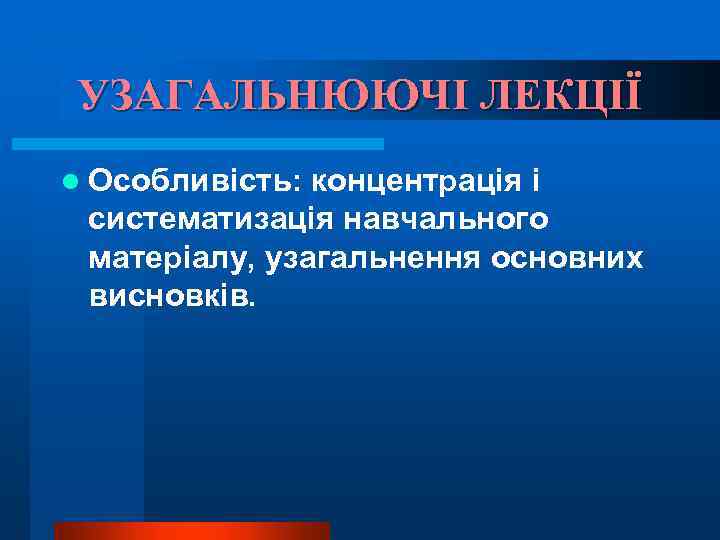 УЗАГАЛЬНЮЮЧІ ЛЕКЦІЇ

Особливість: концентрація і систематизація навчального матеріалу, узагальнення основних висновків.